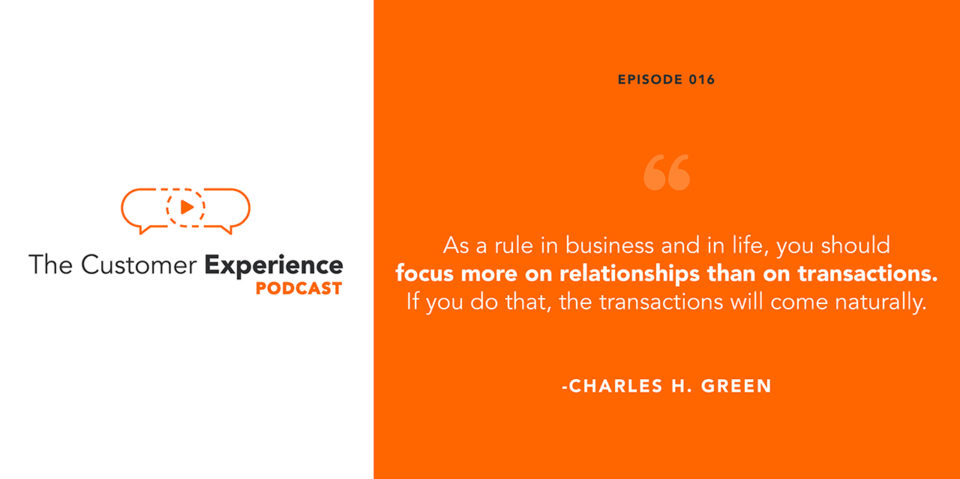 The Customer Experience
PODCAST

EPISODE 016

“

As a rule in business and in life, you should focus more on relationships than on transactions. If you do that, the transactions will come naturally.

-CHARLES H. GREEN